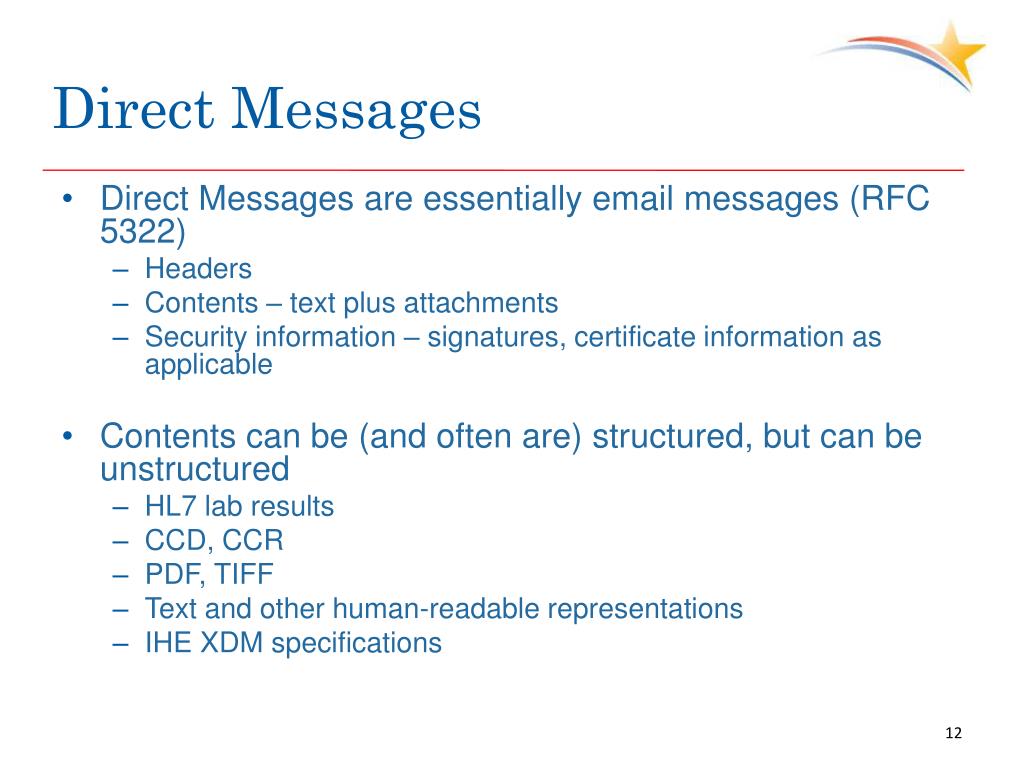 Direct Messages

• Direct Messages are essentially email messages (RFC 5322)
– Headers
– Contents – text plus attachments
– Security information – signatures, certificate information as applicable

• Contents can be (and often are) structured, but can be unstructured
– HL7 lab results
– CCD, CCR
– PDF, TIFF
– Text and other human-readable representations
– IHE XDM specifications

12